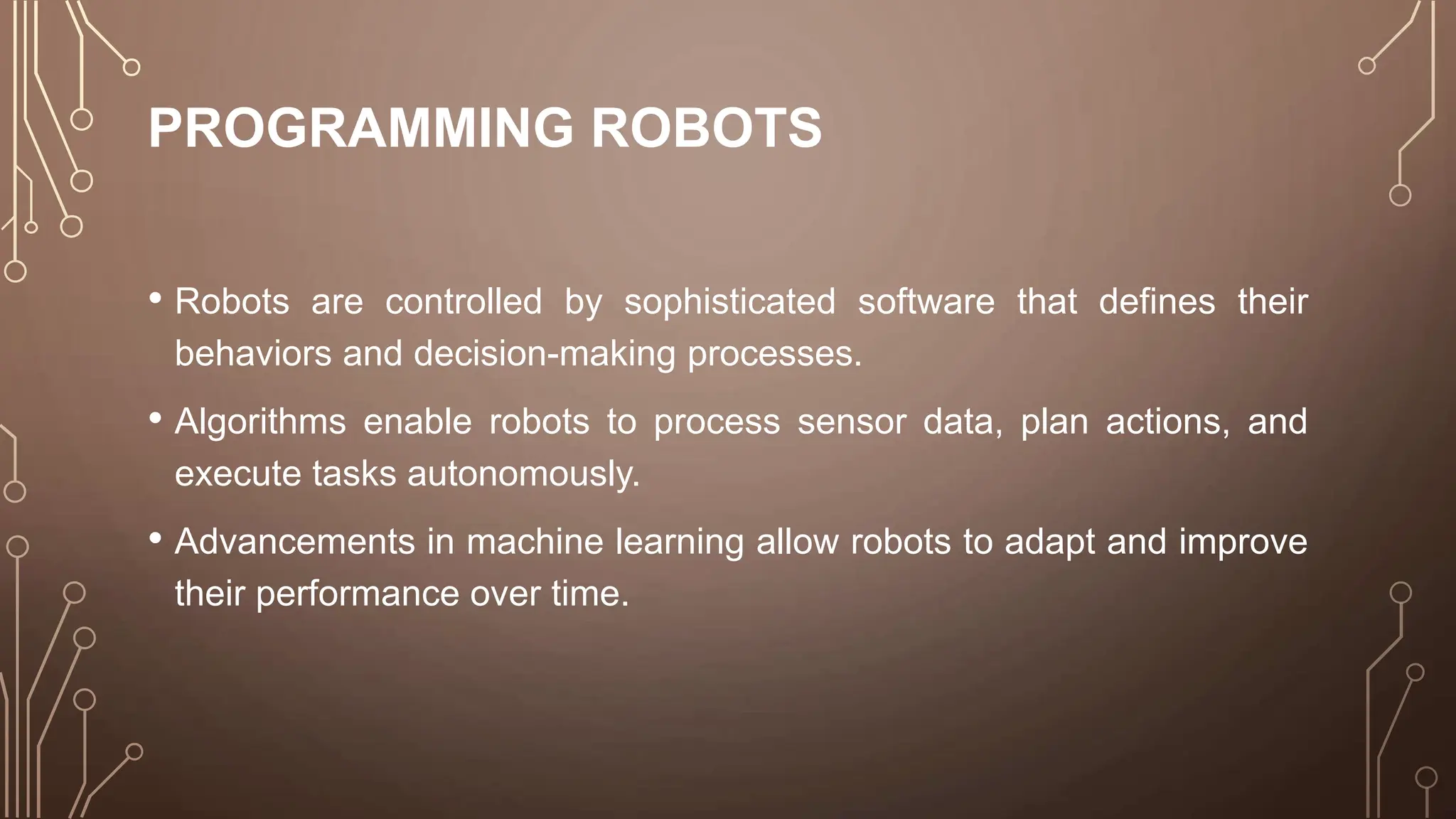 PROGRAMMING ROBOTS

• Robots are controlled by sophisticated software that defines their behaviors and decision-making processes.

• Algorithms enable robots to process sensor data, plan actions, and execute tasks autonomously.

• Advancements in machine learning allow robots to adapt and improve their performance over time.